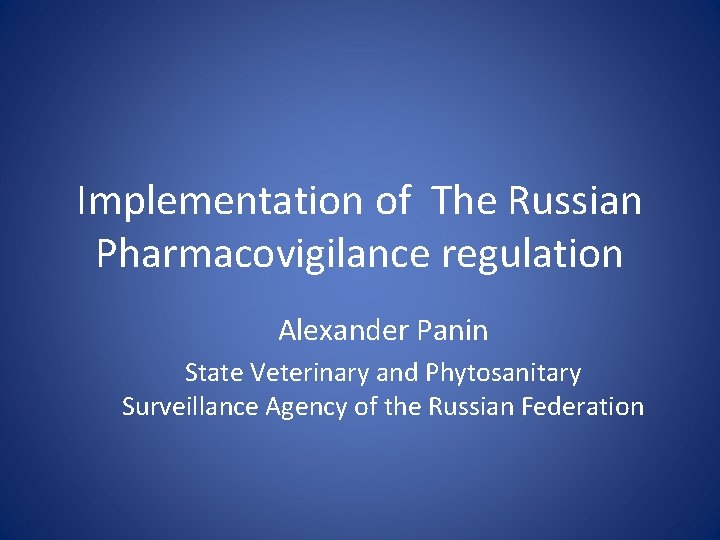 Implementation of The Russian Pharmacovigilance regulation

Alexander Panin

State Veterinary and Phytosanitary Surveillance Agency of the Russian Federation